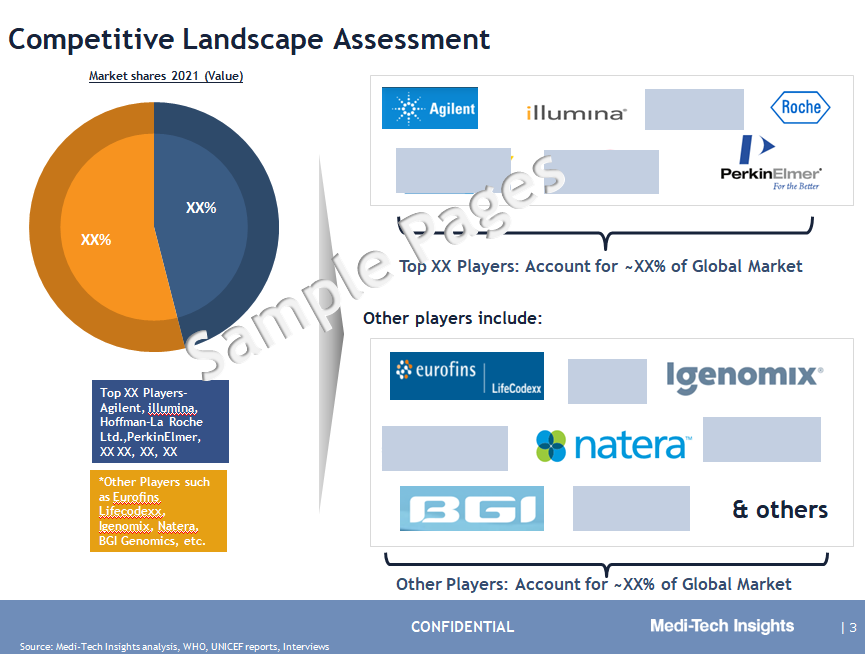 Competitive Landscape Assessment

Market shares 2021 (Value)

XX%

XX%

Top XX Players- Agilent, illumina, Hoffman-La Roche Ltd.,PerkinElmer, XX XX, XX, XX

*Other Players such as Eurofins Lifecodexx, Igenomix, Natera, BGI Genomics, etc.

Sample Pages

Agilent

illumina

Roche

PerkinElmer
For the Better

Top XX Players: Account for ~XX% of Global Market

Other players include:

eurofins
LifeCodexx

Igenomix

natera

BGI

& others

Other Players: Account for ~XX% of Global Market

CONFIDENTIAL

Medi-Tech Insights

| 3

Source: Medi-Tech Insights analysis, WHO, UNICEF reports, Interviews